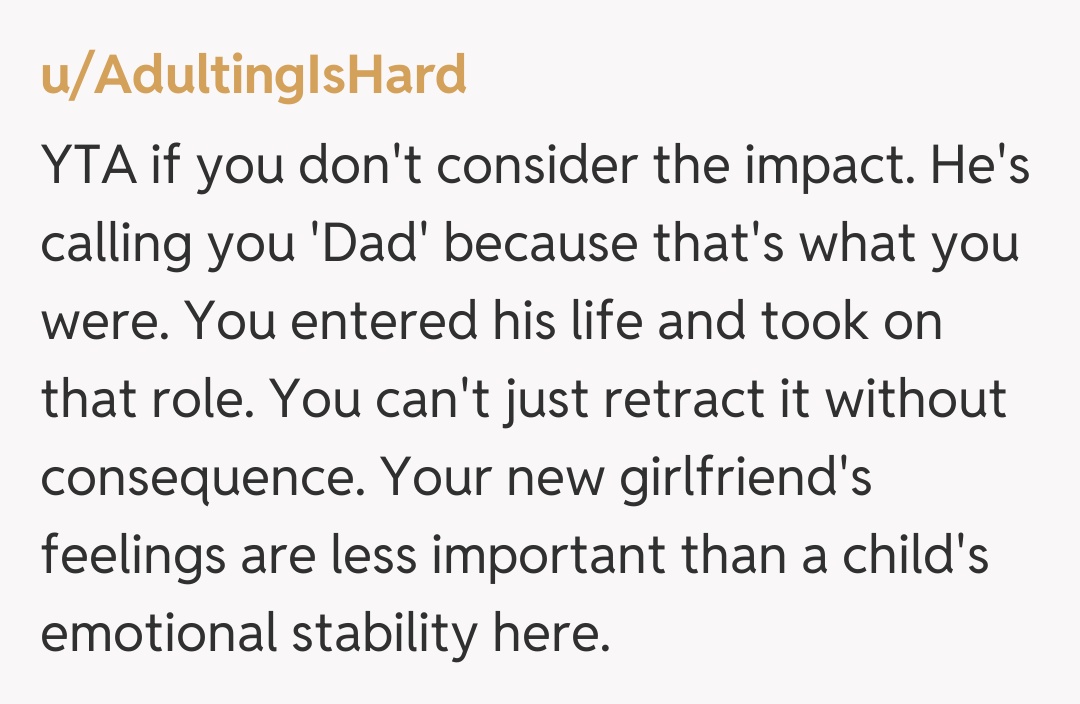 u/AdultingIsHard

YTA if you don't consider the impact. He's calling you 'Dad' because that's what you were. You entered his life and took on that role. You can't just retract it without consequence. Your new girlfriend's feelings are less important than a child's emotional stability here.